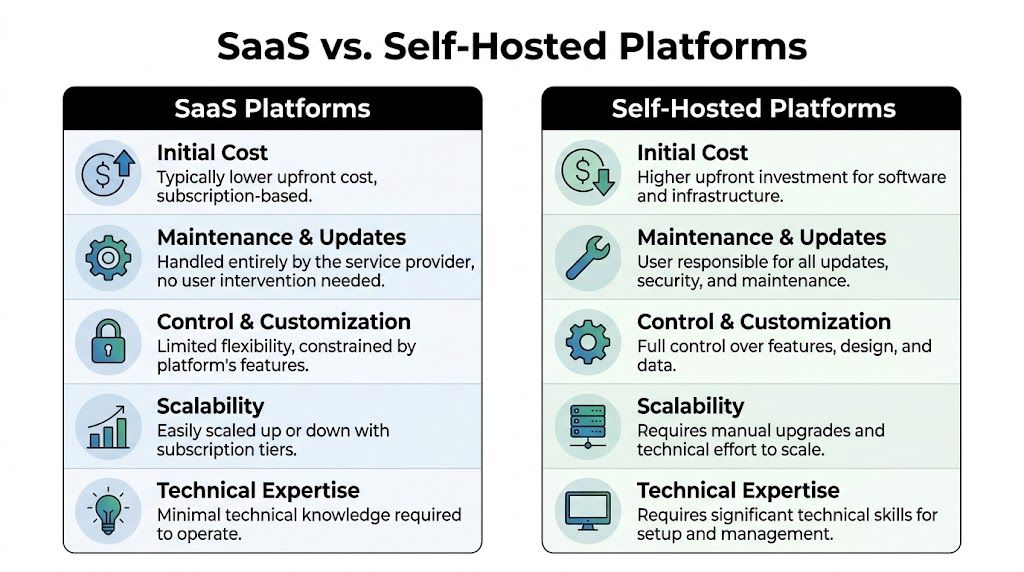 SaaS vs. Self-Hosted Platforms

SaaS Platforms

Initial Cost
Typically lower upfront cost, subscription-based.

Maintenance & Updates
Handled entirely by the service provider, no user intervention needed.

Control & Customization
Limited flexibility, constrained by platform's features.

Scalability
Easily scaled up or down with subscription tiers.

Technical Expertise
Minimal technical knowledge required to operate.

Self-Hosted Platforms

Initial Cost
Higher upfront investment for software and infrastructure.

Maintenance & Updates
User responsible for all updates, security, and maintenance.

Control & Customization
Full control over features, design, and data.

Scalability
Requires manual upgrades and technical effort to scale.

Technical Expertise
Requires significant technical skills for setup and management.